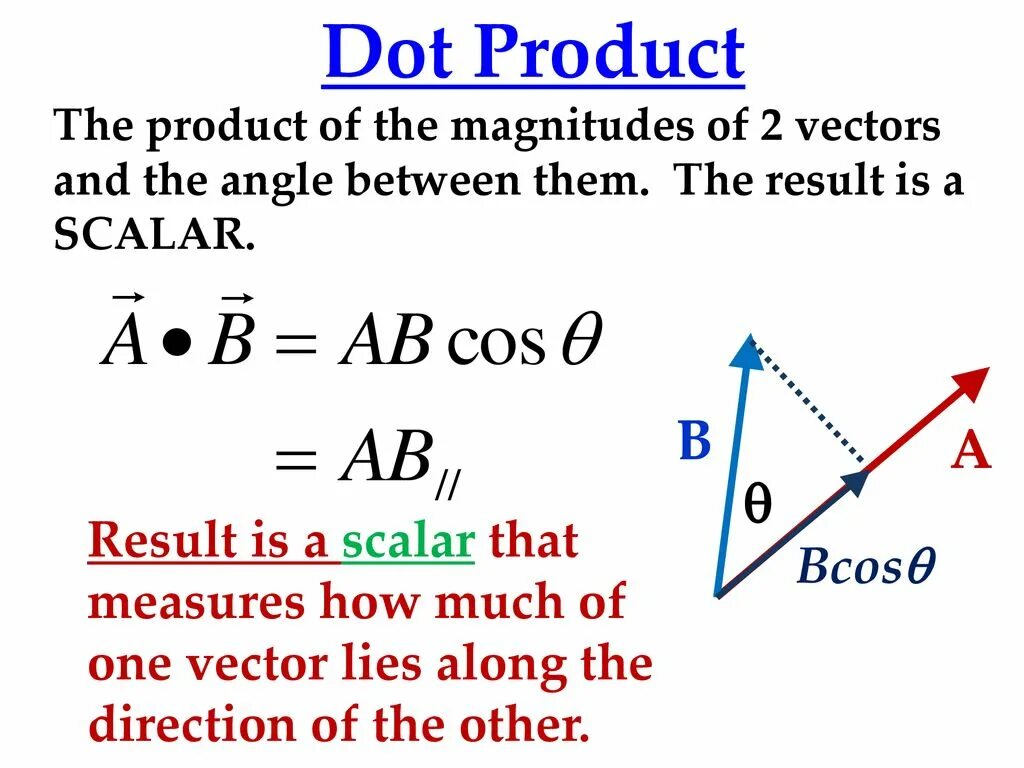 Dot Product

The product of the magnitudes of 2 vectors and the angle between them. The result is a SCALAR.

$\vec{A} \bullet \vec{B} = AB\cos\theta$

$= AB_{//}$

Result is a scalar that measures how much of one vector lies along the direction of the other.

B

A

θ

$B\cos\theta$